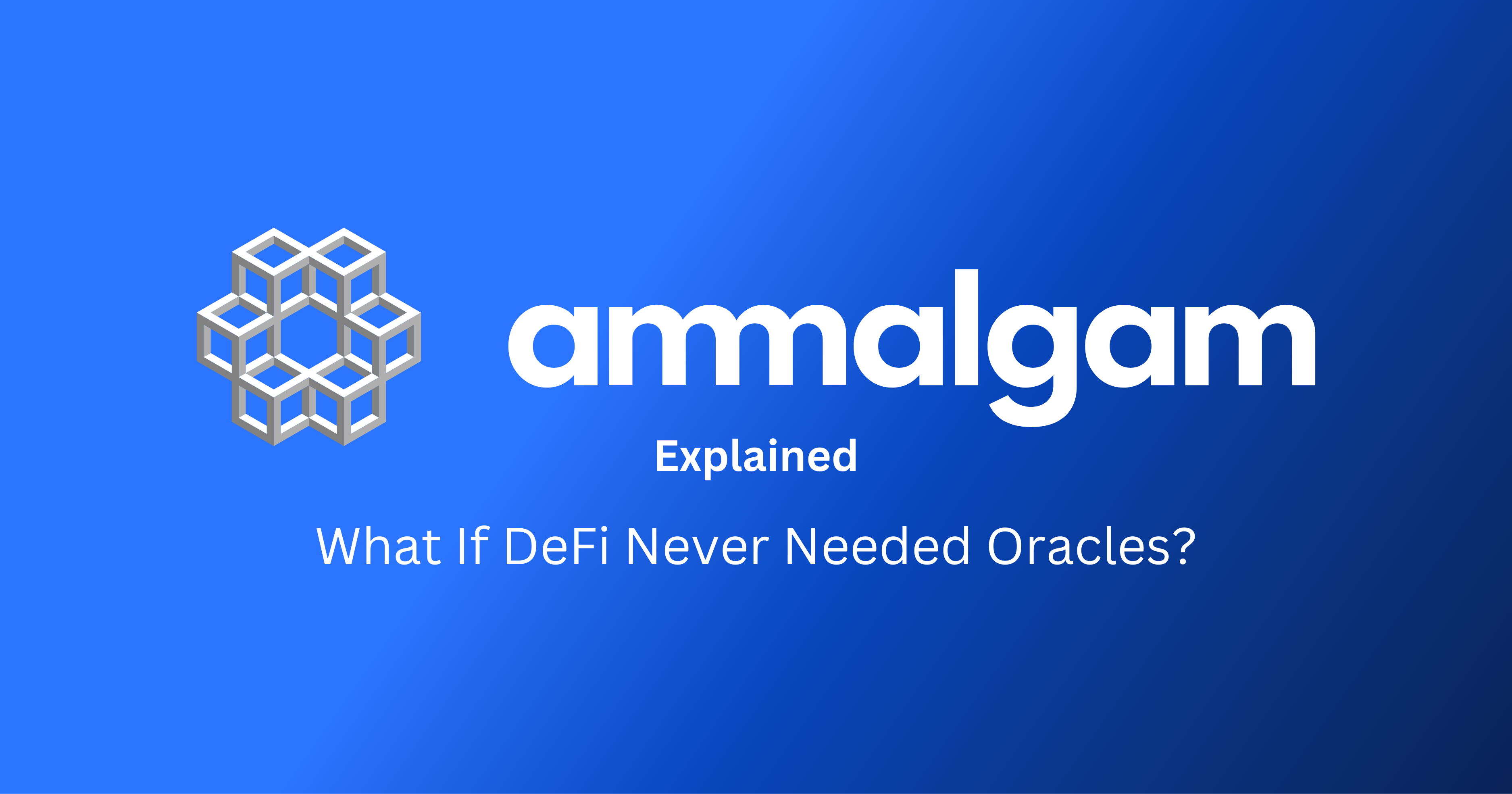 ammalgam

Explained

What If DeFi Never Needed Oracles?